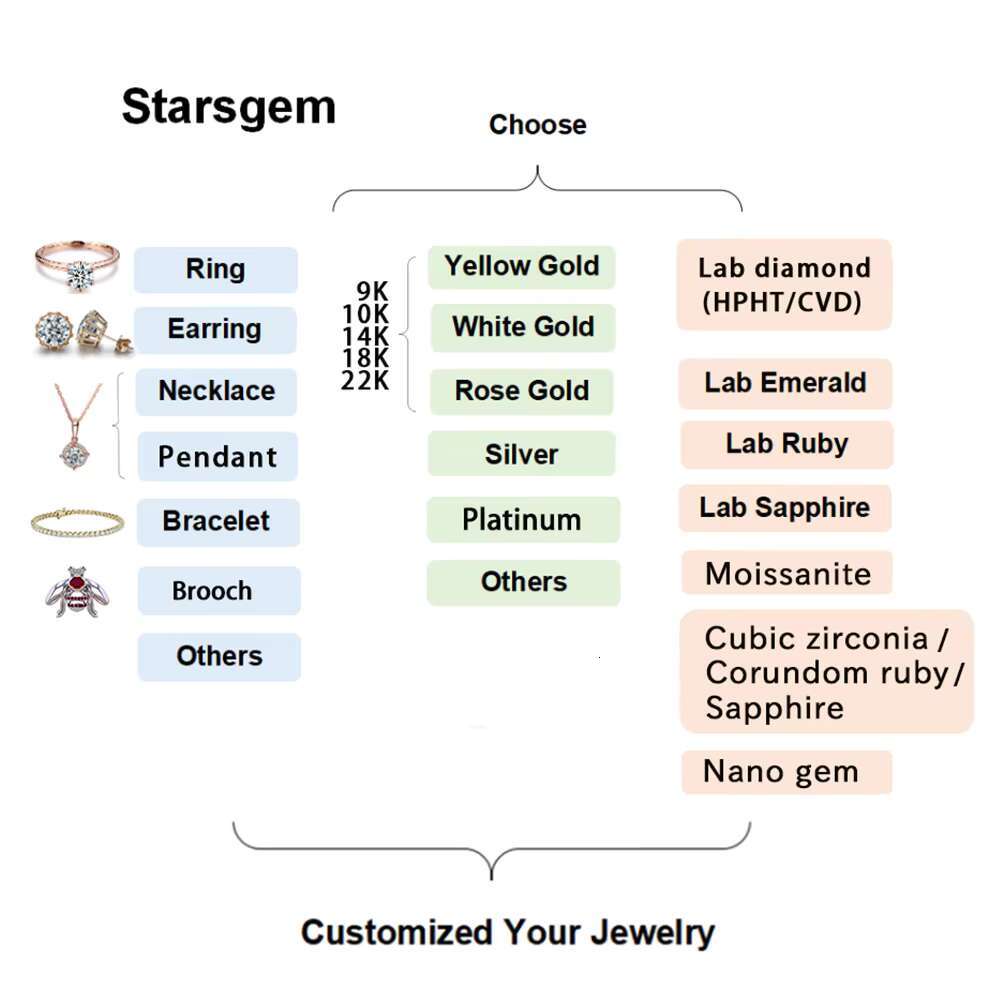 Starsgem

Choose

Ring
Earring
Necklace
Pendant
Bracelet
Brooch
Others

9K
10K
14K
18K
22K

Yellow Gold
White Gold
Rose Gold
Silver
Platinum
Others

Lab diamond (HPHT/CVD)
Lab Emerald
Lab Ruby
Lab Sapphire
Moissanite
Cubic zirconia / Corundom ruby / Sapphire
Nano gem

Customized Your Jewelry